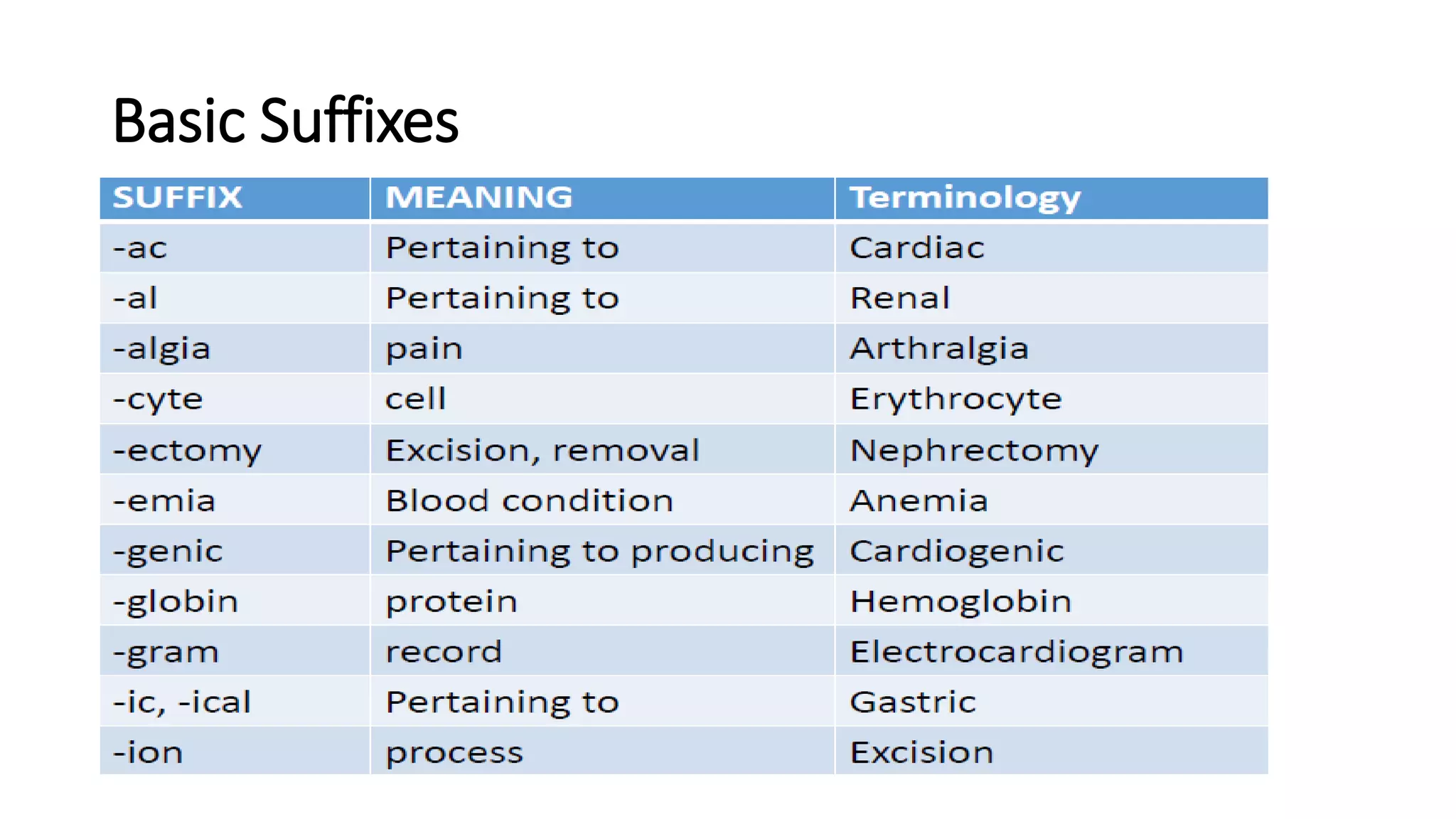 Basic Suffixes

| SUFFIX | MEANING | Terminology |
|---|---|---|
| -ac | Pertaining to | Cardiac |
| -al | Pertaining to | Renal |
| -algia | pain | Arthralgia |
| -cyte | cell | Erythrocyte |
| -ectomy | Excision, removal | Nephrectomy |
| -emia | Blood condition | Anemia |
| -genic | Pertaining to producing | Cardiogenic |
| -globin | protein | Hemoglobin |
| -gram | record | Electrocardiogram |
| -ic, -ical | Pertaining to | Gastric |
| -ion | process | Excision |